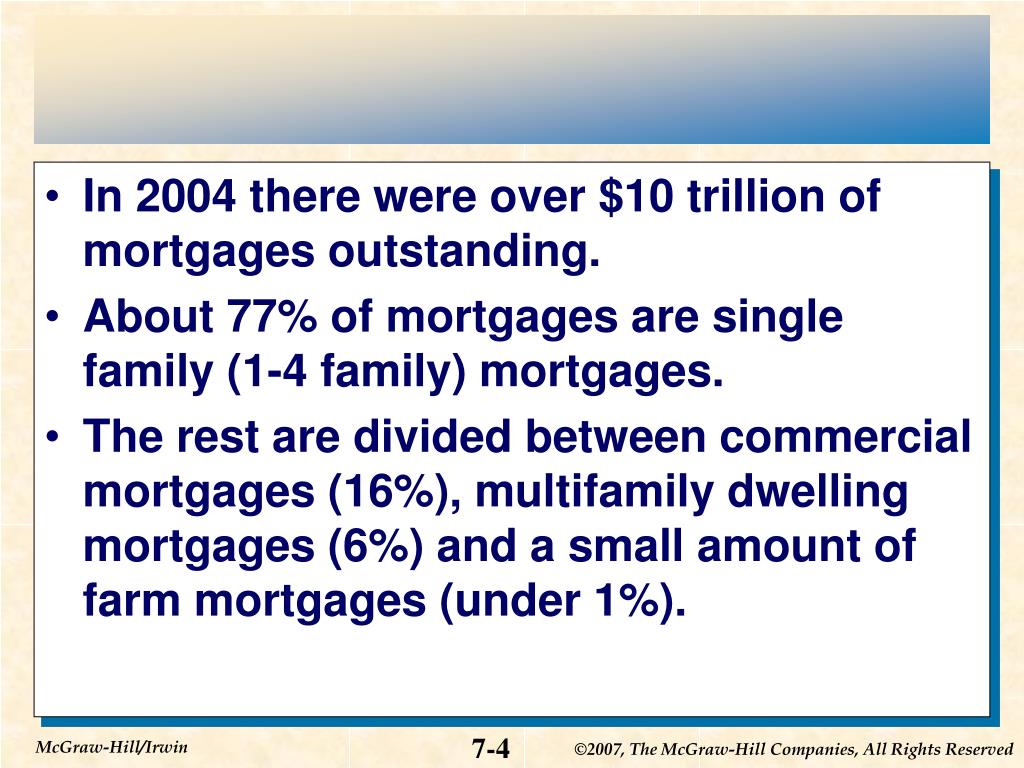 • In 2004 there were over \$10 trillion of mortgages outstanding.
• About 77% of mortgages are single family (1-4 family) mortgages.
• The rest are divided between commercial mortgages (16%), multifamily dwelling mortgages (6%) and a small amount of farm mortgages (under 1%).

McGraw-Hill/Irwin

7-4

©2007, The McGraw-Hill Companies, All Rights Reserved